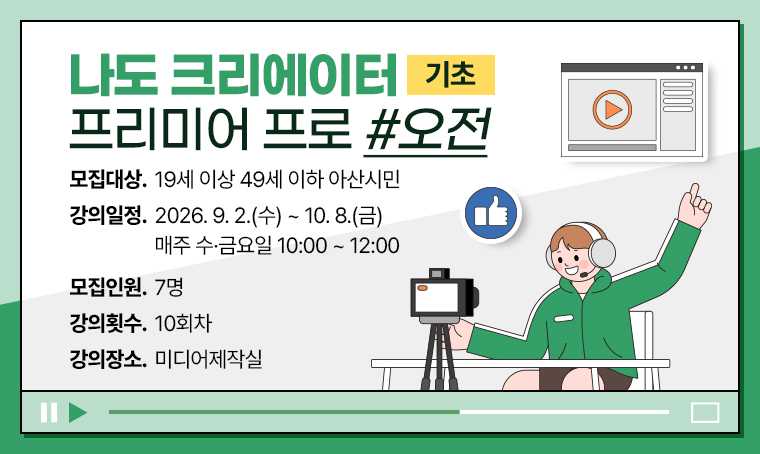 나도 크리에이터 기초
프리미어 프로 #오전

모집대상. 19세 이상 49세 이하 아산시민

강의일정. 2026. 9. 2.(수) ~ 10. 8.(금)
매주 수·금요일 10:00 ~ 12:00

모집인원. 7명

강의횟수. 10회차

강의장소. 미디어제작실